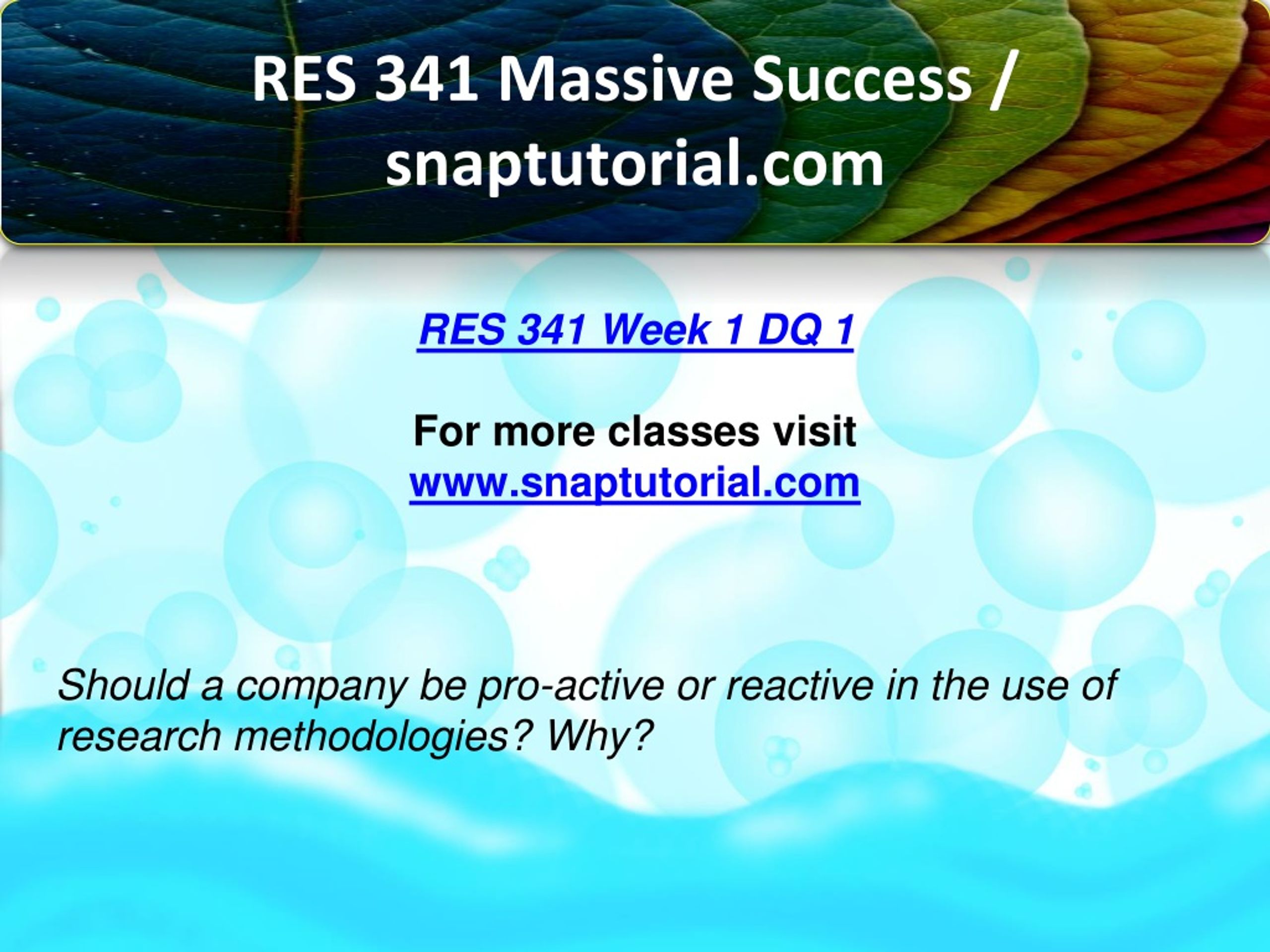 RES 341 Massive Success / snaptutorial.com

RES 341 Week 1 DQ 1

For more classes visit
www.snaptutorial.com

Should a company be pro-active or reactive in the use of research methodologies? Why?